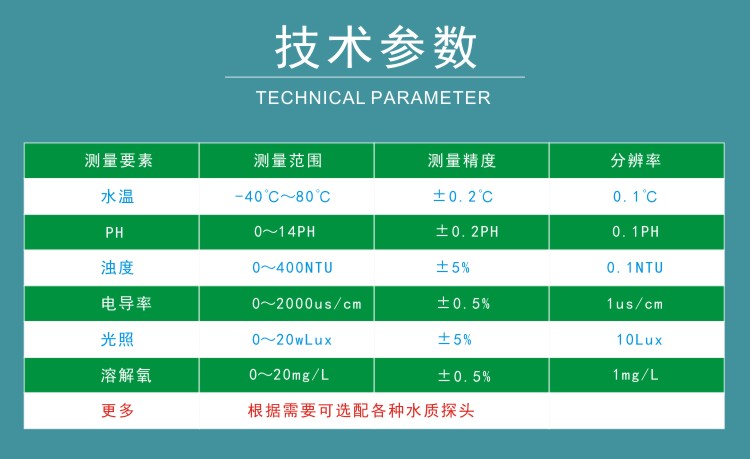 技术参数

TECHNICAL PARAMETER

| 测量要素 | 测量范围 | 测量精度 | 分辨率 |
|---|---|---|---|
| 水温 | -40℃～80℃ | ±0.2℃ | 0.1℃ |
| PH | 0～14PH | ±0.2PH | 0.1PH |
| 浊度 | 0～400NTU | ±5% | 0.1NTU |
| 电导率 | 0～2000us/cm | ±0.5% | 1us/cm |
| 光照 | 0～20wLux | ±5% | 10Lux |
| 溶解氧 | 0～20mg/L | ±0.5% | 1mg/L |
| 更多 | 根据需要可选配各种水质探头 | | |